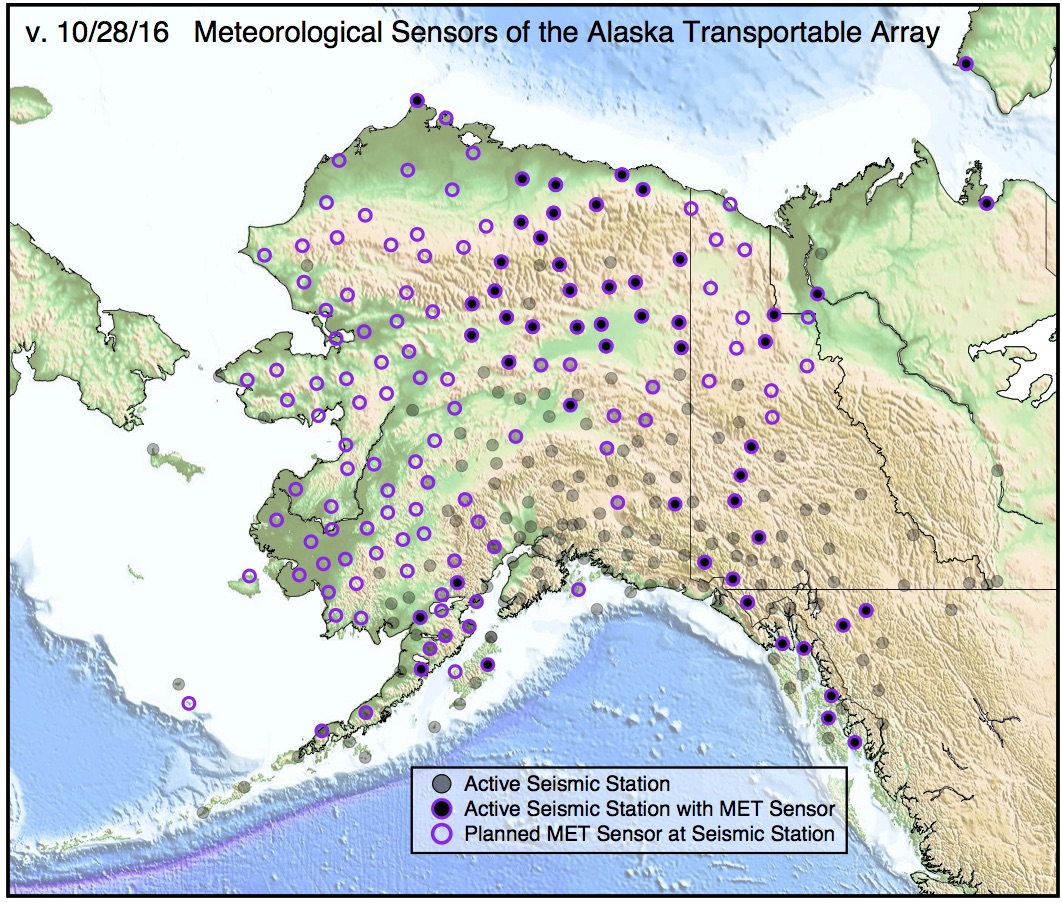 v. 10/28/16 Meteorological Sensors of the Alaska Transportable Array

Active Seismic Station
Active Seismic Station with MET Sensor
Planned MET Sensor at Seismic Station